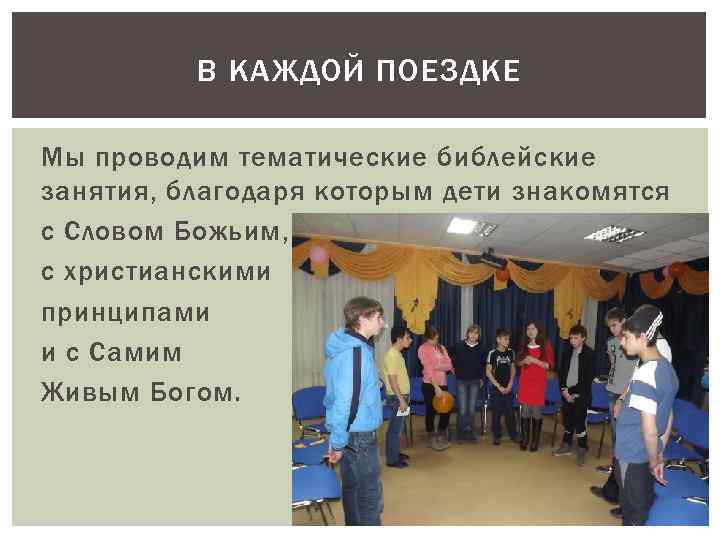 В КАЖДОЙ ПОЕЗДКЕ

Мы проводим тематические библейские занятия, благодаря которым дети знакомятся с Словом Божьим, с христианскими принципами и с Самим Живым Богом.